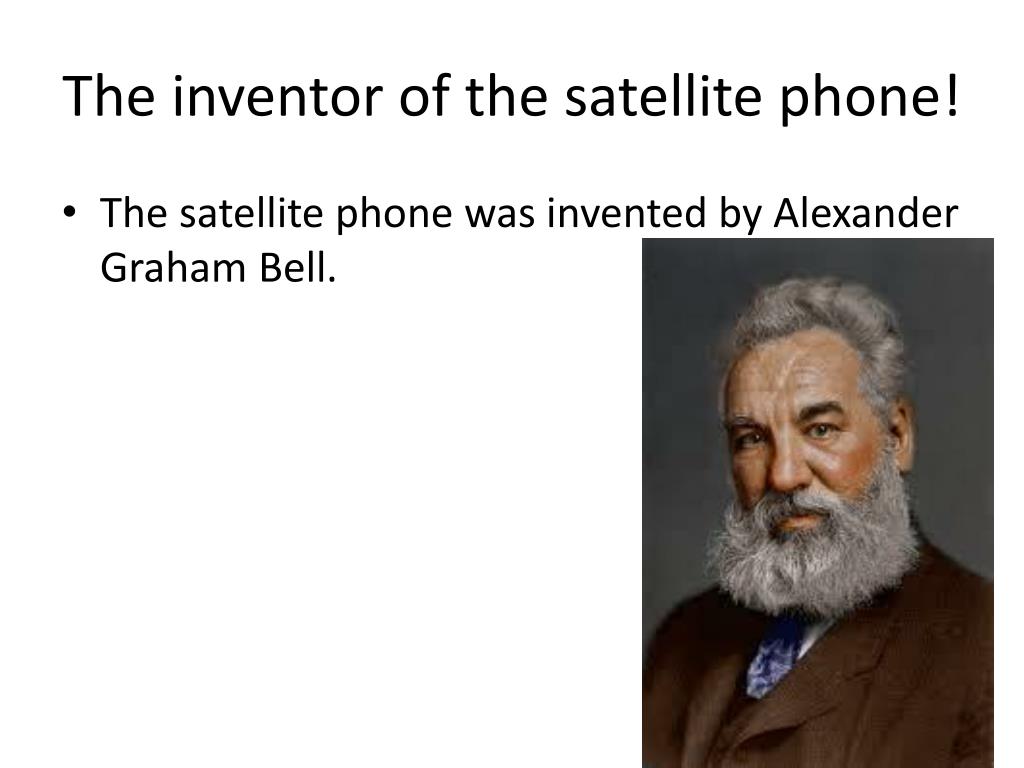 The inventor of the satellite phone!

• The satellite phone was invented by Alexander Graham Bell.